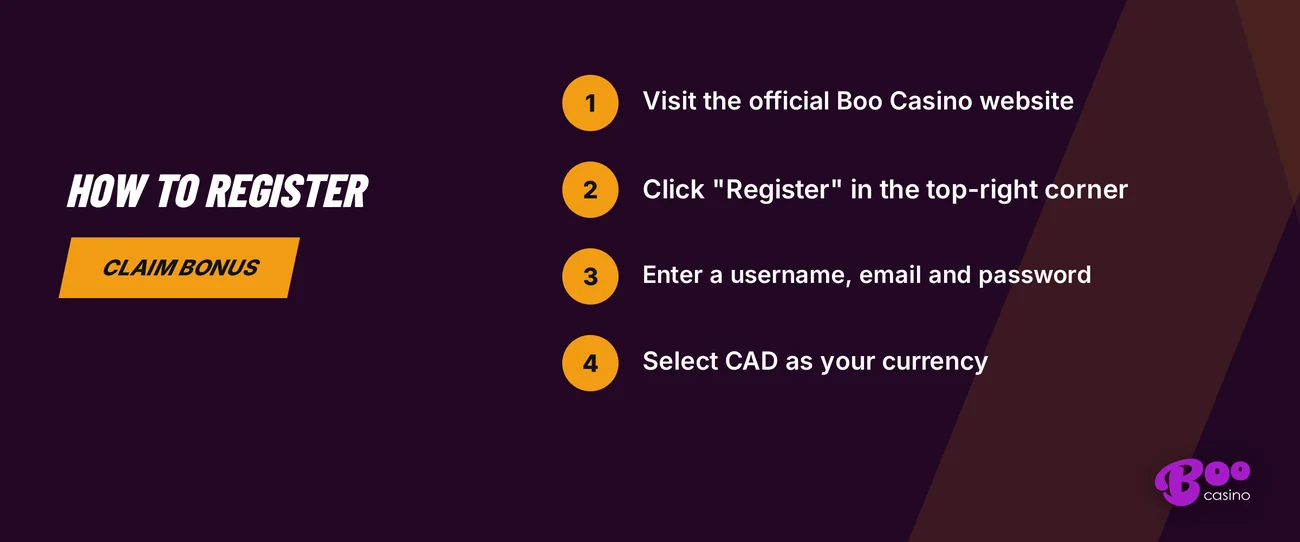 HOW TO REGISTER

CLAIM BONUS

1 Visit the official Boo Casino website

2 Click "Register" in the top-right corner

3 Enter a username, email and password

4 Select CAD as your currency

Boo
casino